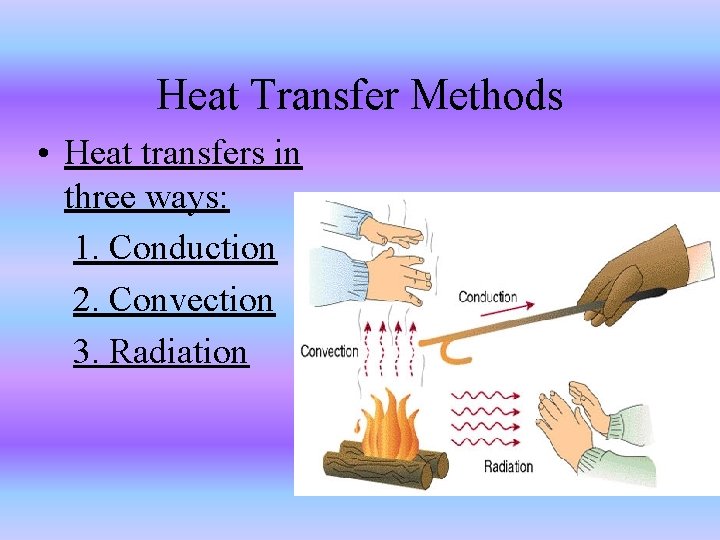 Heat Transfer Methods

• Heat transfers in three ways:

1. Conduction

2. Convection

3. Radiation

Conduction

Convection

Radiation